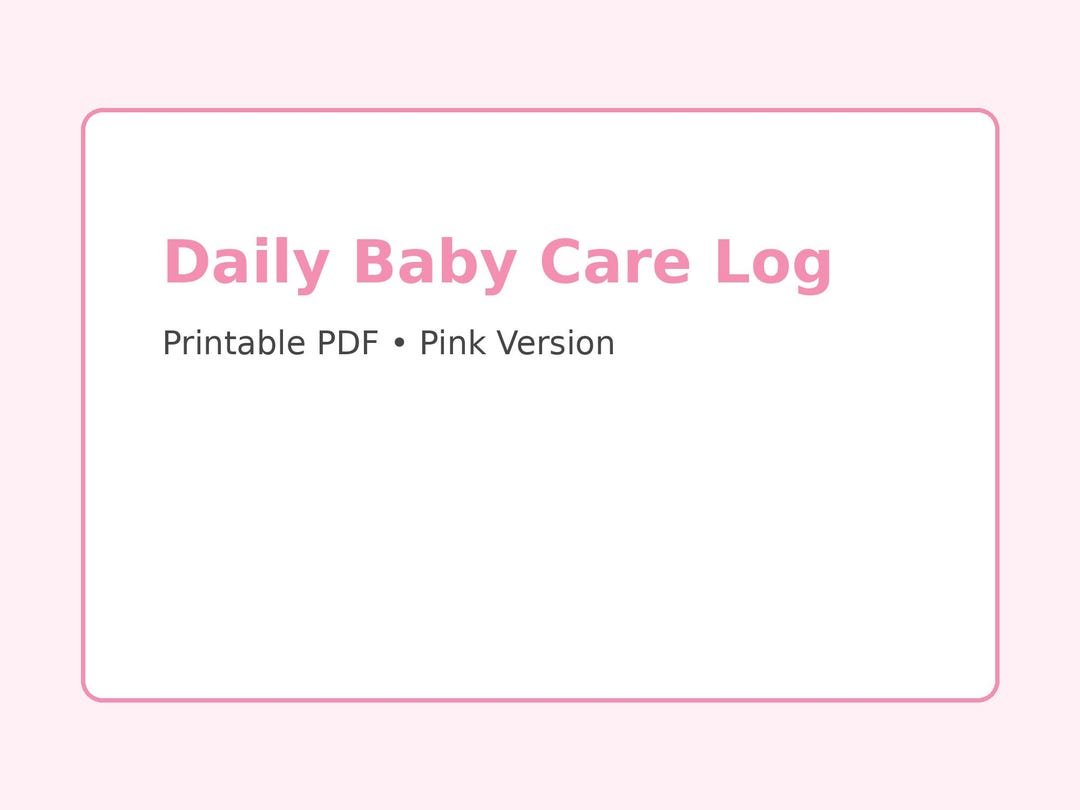 Daily Baby Care Log

Printable PDF • Pink Version